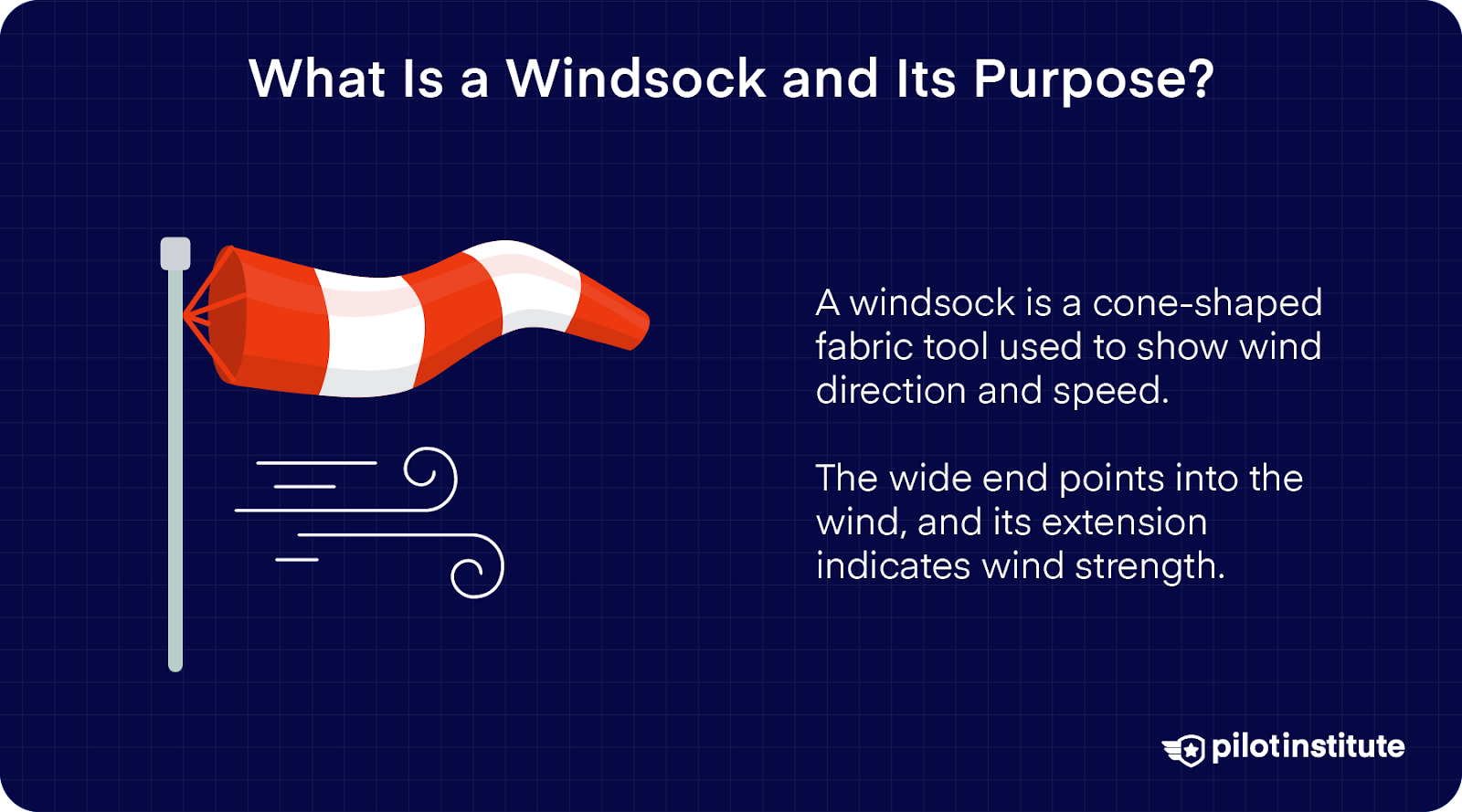 What Is a Windsock and Its Purpose?

A windsock is a cone-shaped fabric tool used to show wind direction and speed.

The wide end points into the wind, and its extension indicates wind strength.

pilotinstitute